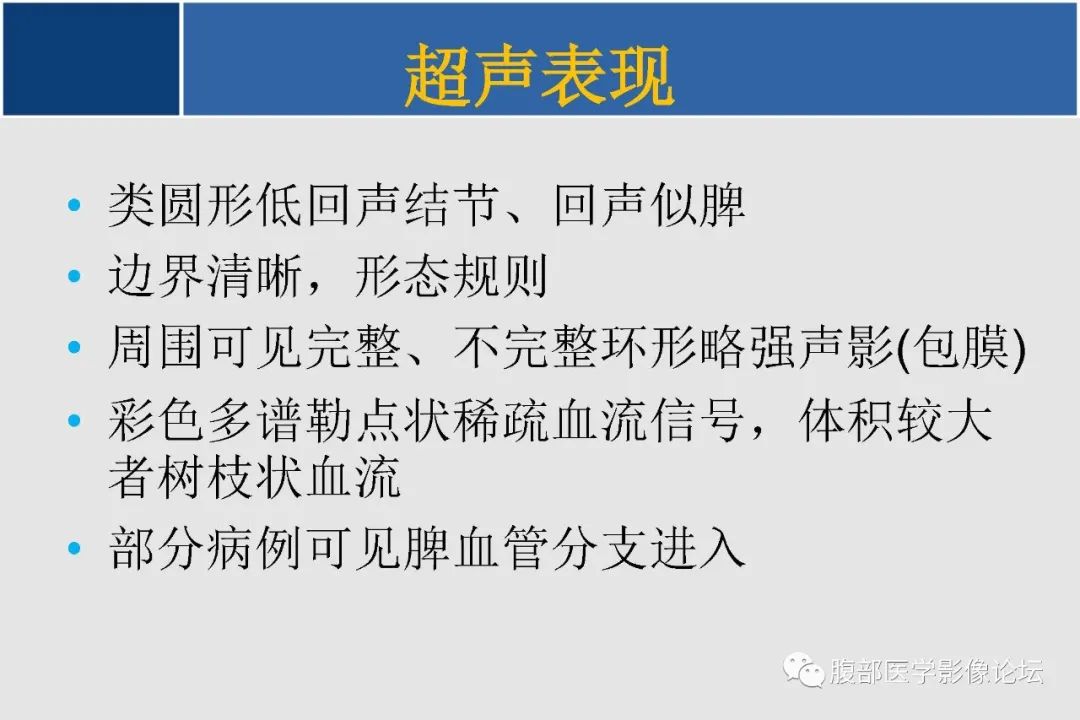 超声表现

• 类圆形低回声结节、回声似脾
• 边界清晰，形态规则
• 周围可见完整、不完整环形略强声影(包膜)
• 彩色多谱勒点状稀疏血流信号，体积较大者树枝状血流
• 部分病例可见脾血管分支进入

腹部医学影像论坛